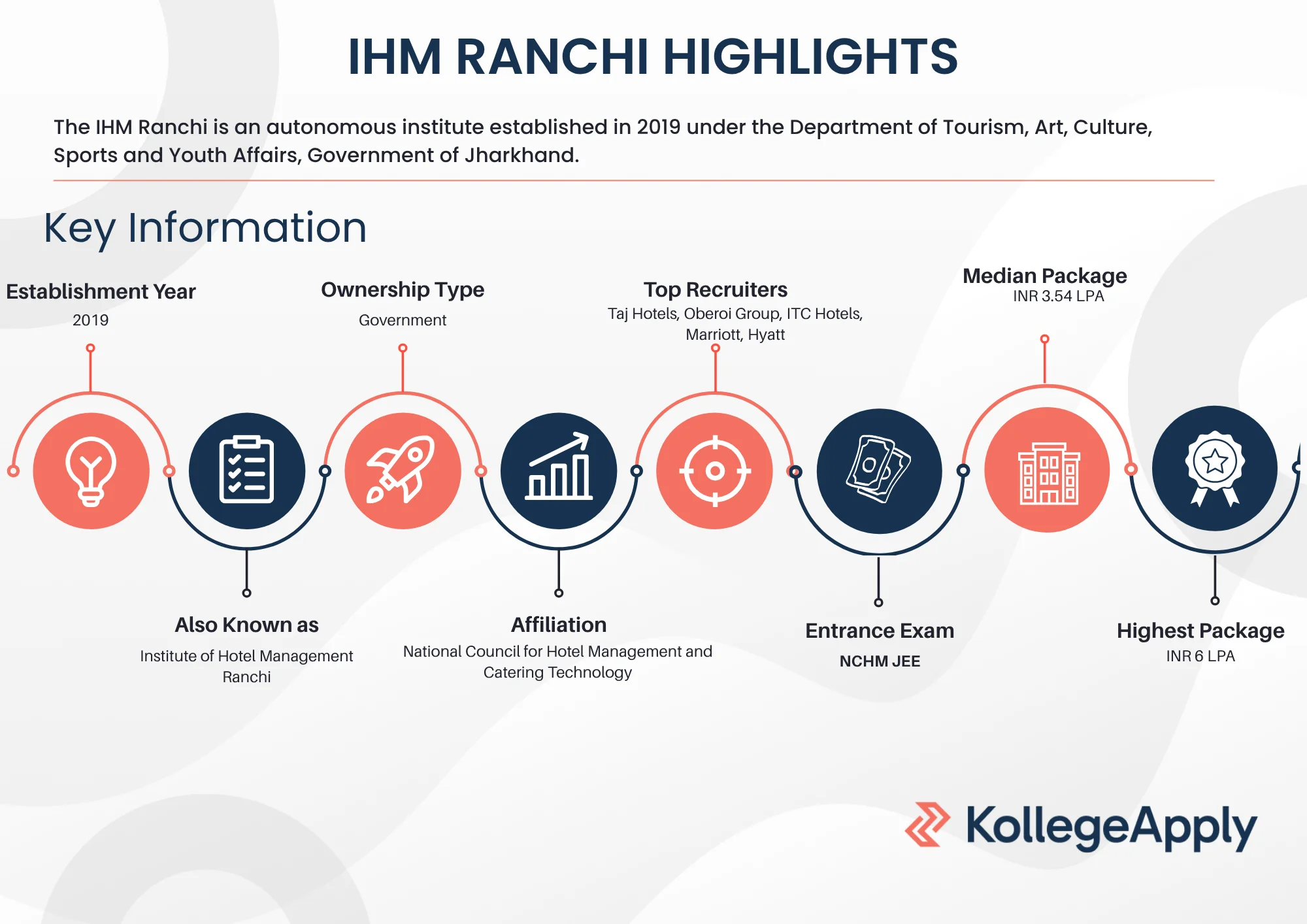 IHM RANCHI HIGHLIGHTS

The IHM Ranchi is an autonomous institute established in 2019 under the Department of Tourism, Art, Culture, Sports and Youth Affairs, Government of Jharkhand.

Key Information

Establishment Year
2019

Also Known as
Institute of Hotel Management Ranchi

Ownership Type
Government

Affiliation
National Council for Hotel Management and Catering Technology

Top Recruiters
Taj Hotels, Oberoi Group, ITC Hotels, Marriott, Hyatt

Entrance Exam
NCHM JEE

Median Package
INR 3.54 LPA

Highest Package
INR 6 LPA

KollegeApply